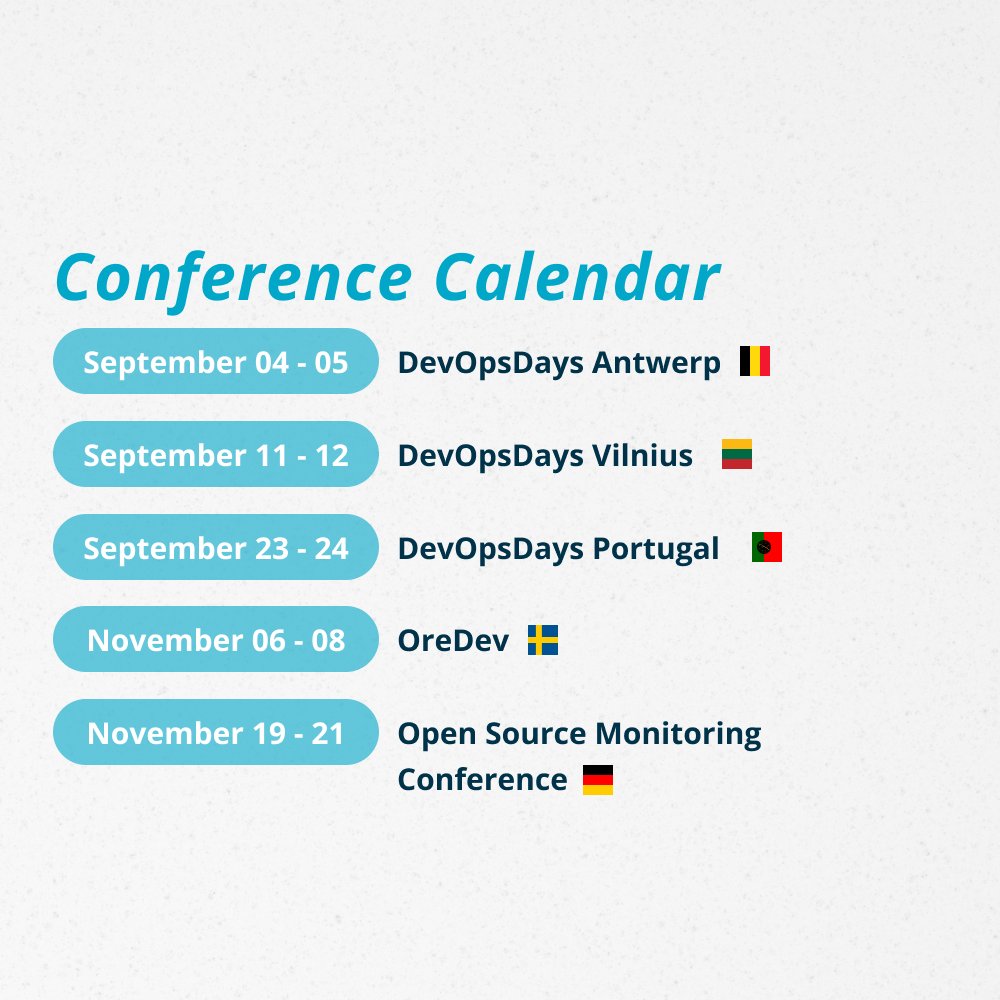 Conference Calendar

September 04 - 05 DevOpsDays Antwerp

September 11 - 12 DevOpsDays Vilnius

September 23 - 24 DevOpsDays Portugal

November 06 - 08 OreDev

November 19 - 21 Open Source Monitoring Conference